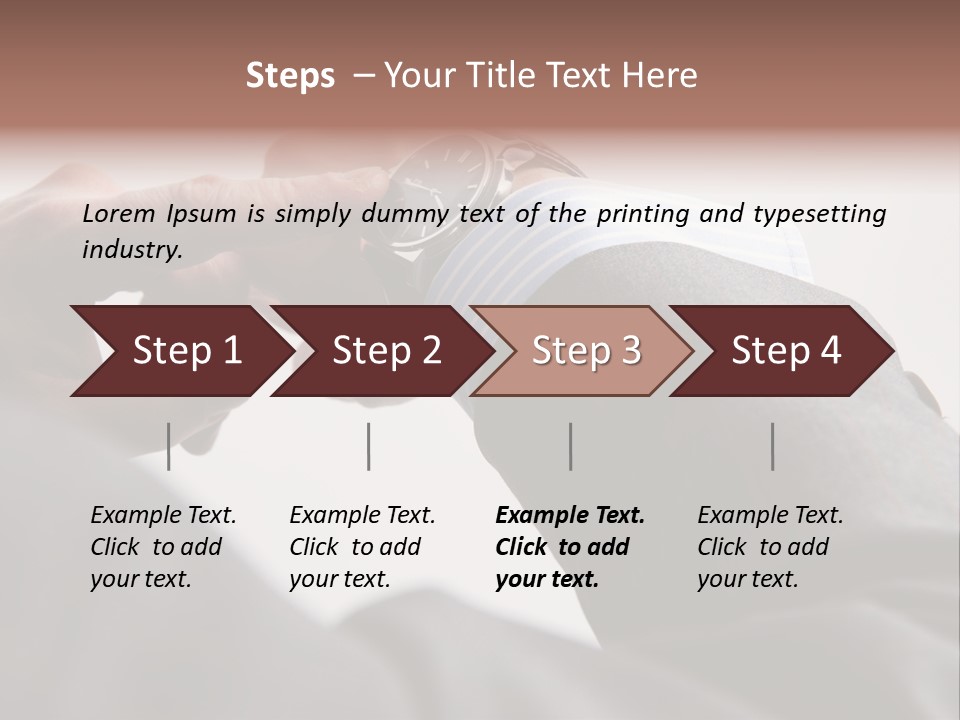 Steps – Your Title Text Here

Lorem Ipsum is simply dummy text of the printing and typesetting industry.

Step 1

Step 2

Step 3

Step 4

Example Text. Click to add your text.

Example Text. Click to add your text.

Example Text. Click to add your text.

Example Text. Click to add your text.